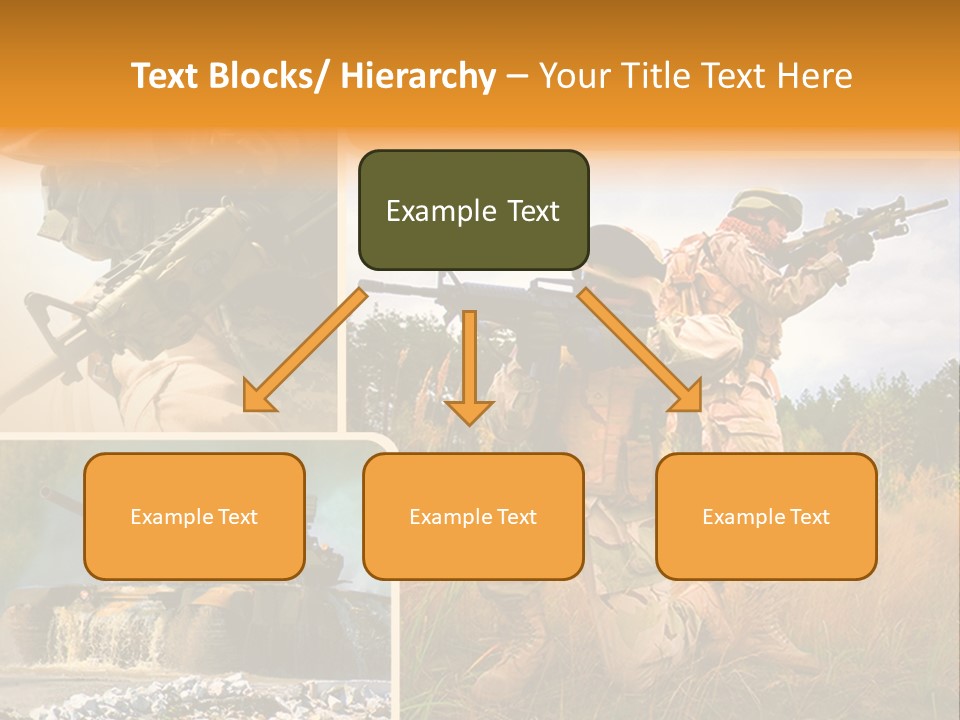 Text Blocks/ Hierarchy – Your Title Text Here

Example Text

Example Text

Example Text

Example Text